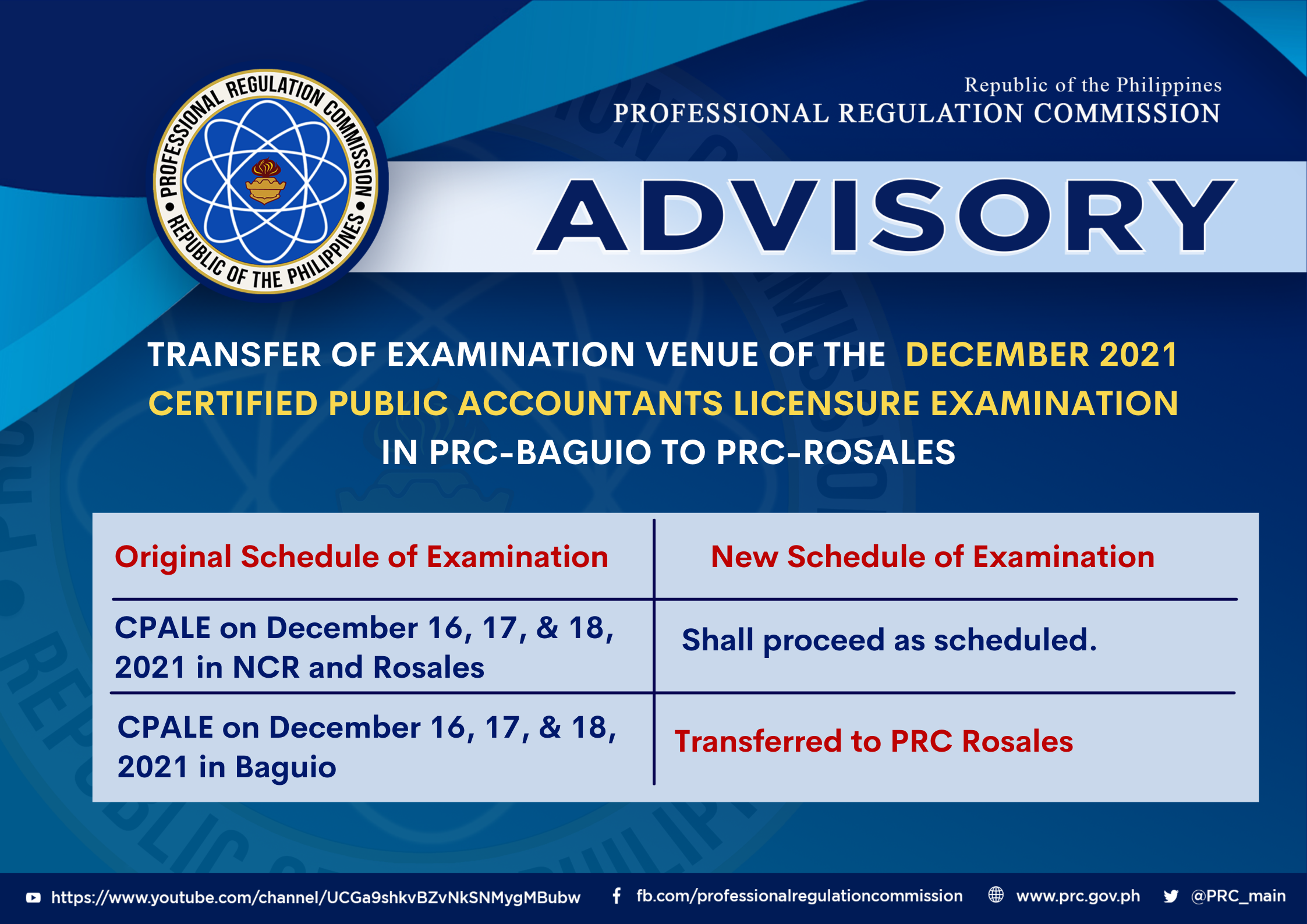 PROFESSIONAL REGULATION COMMISSION • REPUBLIC OF THE PHILIPPINES •

Republic of the Philippines
PROFESSIONAL REGULATION COMMISSION

ADVISORY

TRANSFER OF EXAMINATION VENUE OF THE DECEMBER 2021 CERTIFIED PUBLIC ACCOUNTANTS LICENSURE EXAMINATION IN PRC-BAGUIO TO PRC-ROSALES

| Original Schedule of Examination | New Schedule of Examination |
|---|---|
| CPALE on December 16, 17, & 18, 2021 in NCR and Rosales | Shall proceed as scheduled. |
| CPALE on December 16, 17, & 18, 2021 in Baguio | Transferred to PRC Rosales |

https://www.youtube.com/channel/UCGa9shkvBZvNkSNMygMBubw   fb.com/professionalregulationcommission   www.prc.gov.ph   @PRC_main